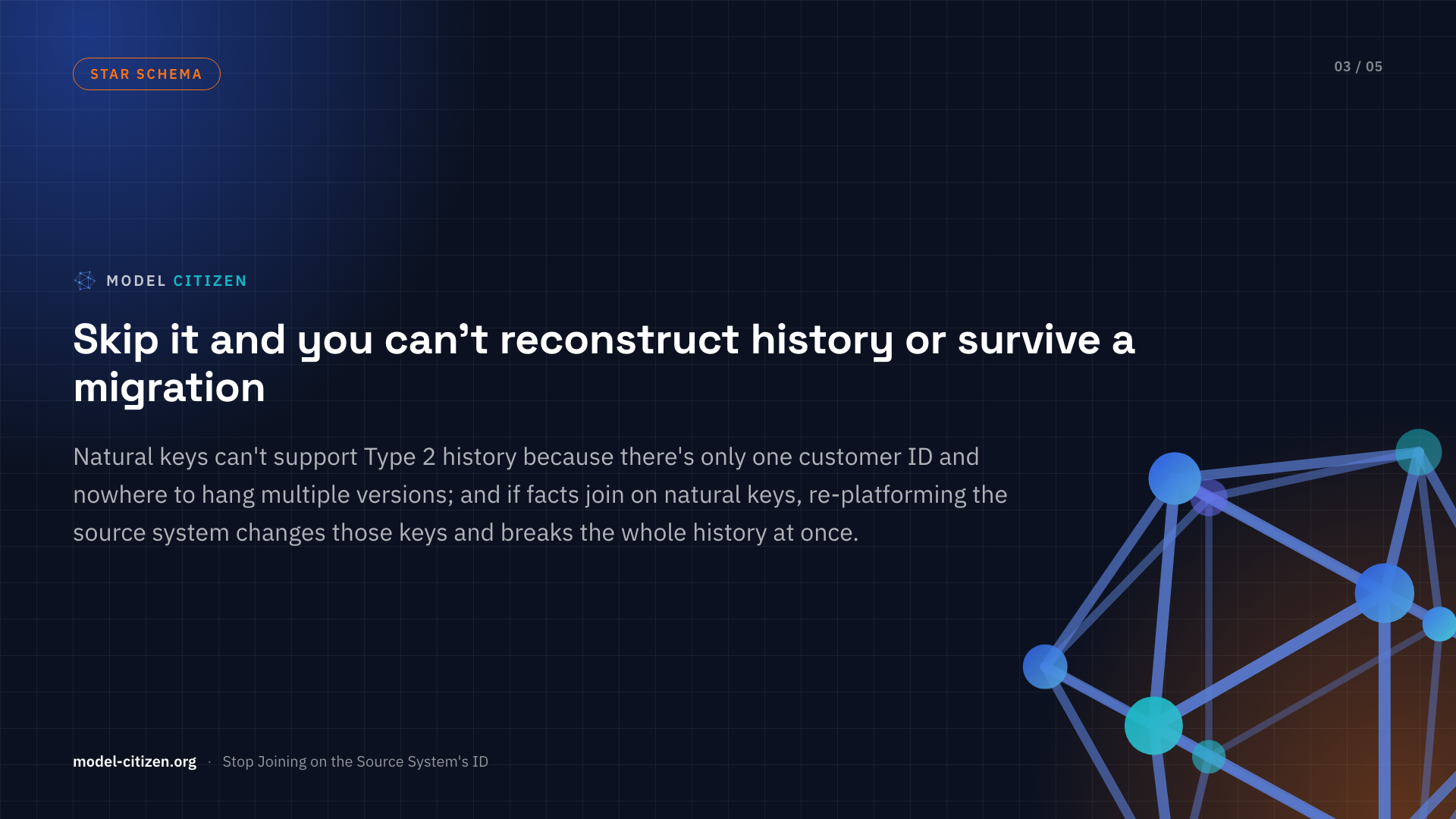 STAR SCHEMA

03 / 05

MODEL CITIZEN

Skip it and you can't reconstruct history or survive a migration

Natural keys can't support Type 2 history because there's only one customer ID and nowhere to hang multiple versions; and if facts join on natural keys, re-platforming the source system changes those keys and breaks the whole history at once.

model-citizen.org · Stop Joining on the Source System's ID